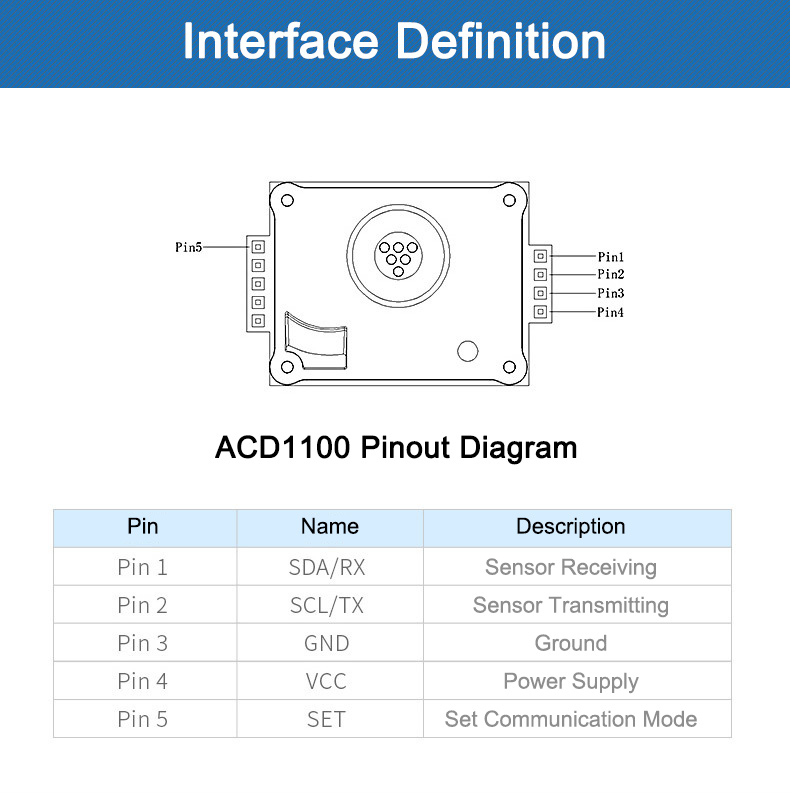 Interface Definition

Pin5

Pin1
Pin2
Pin3
Pin4

ACD1100 Pinout Diagram

| Pin | Name | Description |
|---|---|---|
| Pin 1 | SDA/RX | Sensor Receiving |
| Pin 2 | SCL/TX | Sensor Transmitting |
| Pin 3 | GND | Ground |
| Pin 4 | VCC | Power Supply |
| Pin 5 | SET | Set Communication Mode |